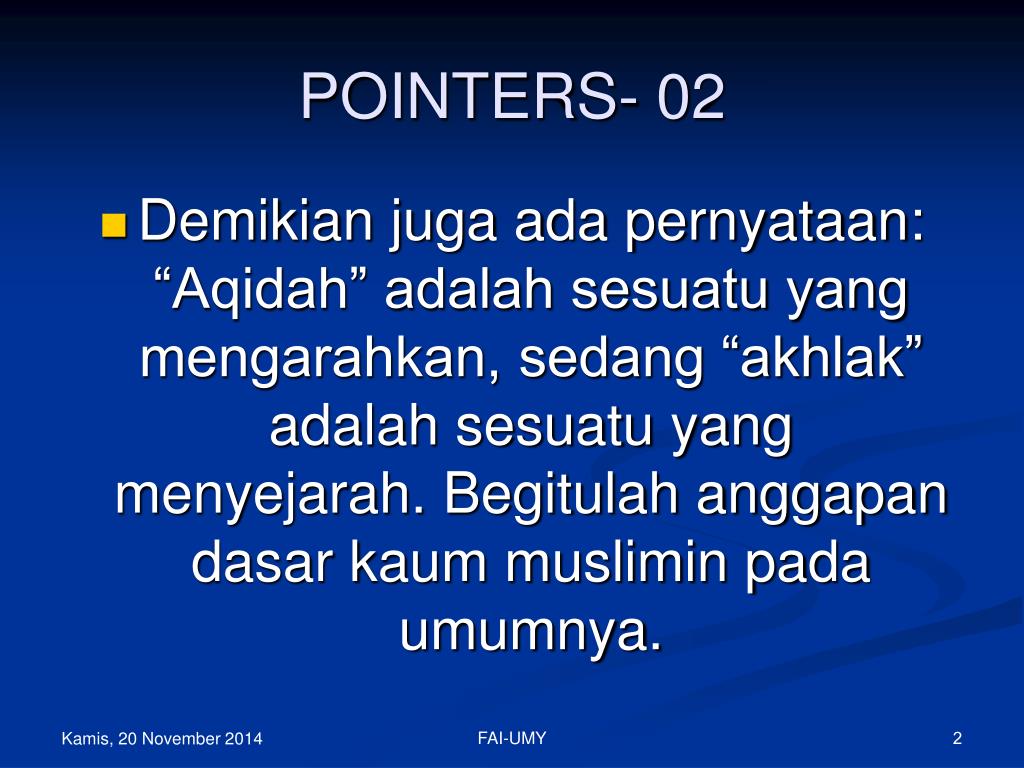 POINTERS- 02

Demikian juga ada pernyataan: “Aqidah” adalah sesuatu yang mengarahkan, sedang “akhlak” adalah sesuatu yang menyejarah. Begitulah anggapan dasar kaum muslimin pada umumnya.

Kamis, 20 November 2014

FAI-UMY

2